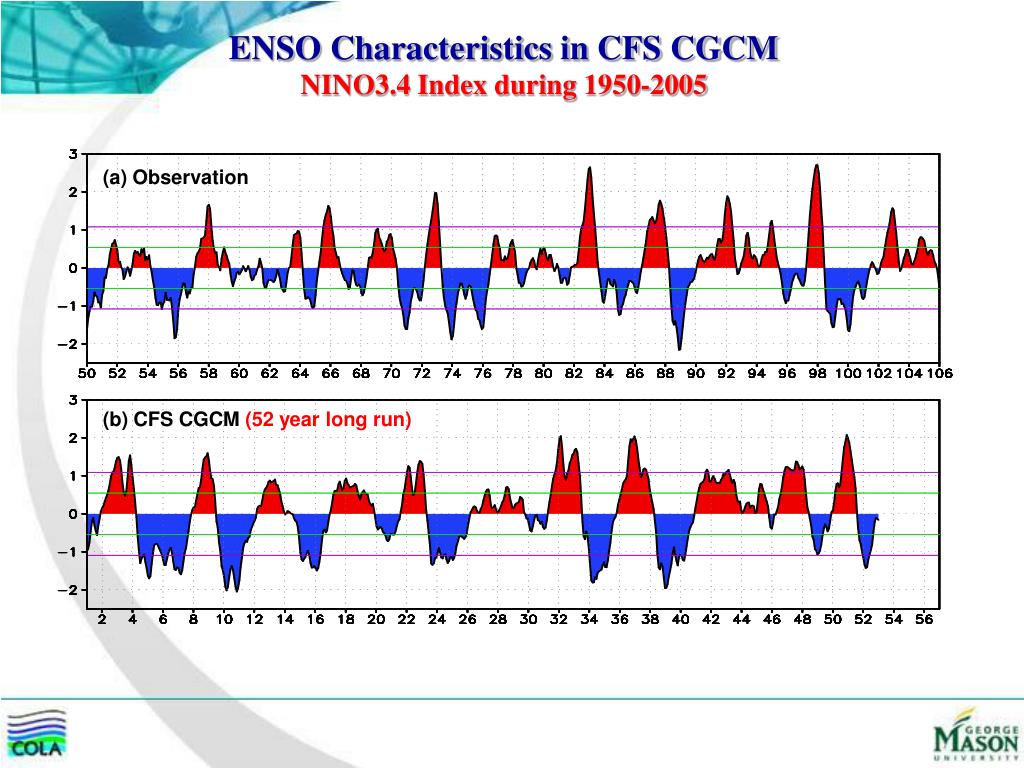 ENSO Characteristics in CFS CGCM
NINO3.4 Index during 1950-2005

(a) Observation

3
2
1
0
−1
−2

50 52 54 56 58 60 62 64 66 68 70 72 74 76 78 80 82 84 86 88 90 92 94 96 98 100 102 104 106

(b) CFS CGCM (52 year long run)

3
2
1
0
−1
−2

2 4 6 8 10 12 14 16 18 20 22 24 26 28 30 32 34 36 38 40 42 44 46 48 50 52 54 56

COLA

GEORGE MASON UNIVERSITY